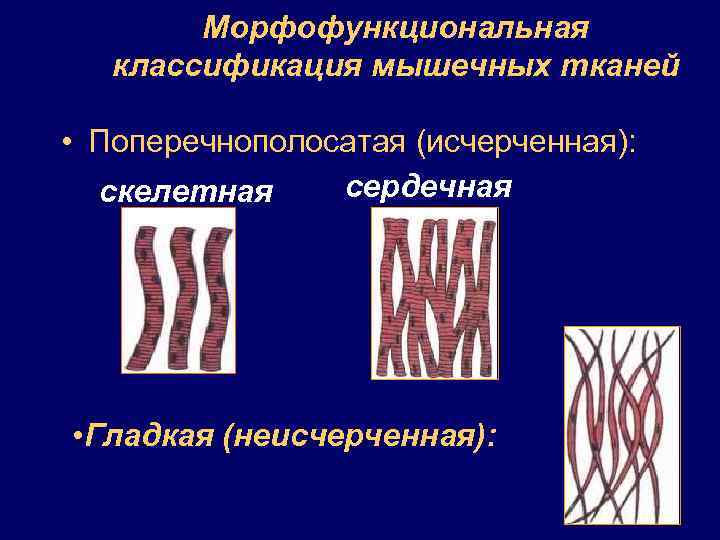 Морфофункциональная классификация мышечных тканей

• Поперечнополосатая (исчерченная):

скелетная

сердечная

•Гладкая (неисчерченная):